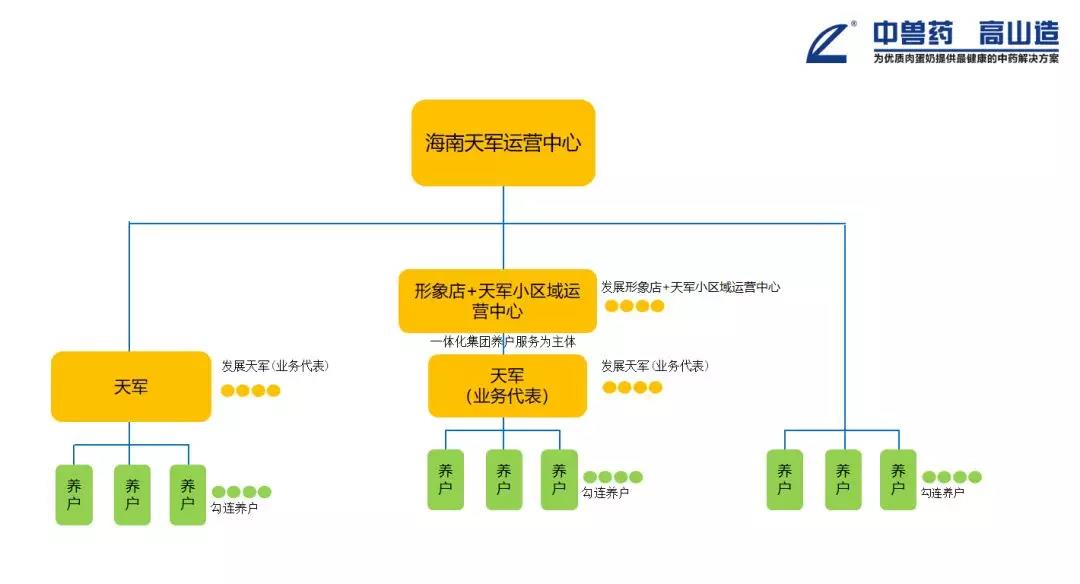 中兽药 高山造
为优质肉蛋奶提供最健康的中药解决方案

海南天军运营中心

形象店+天军小区域运营中心

发展形象店+天军小区域运营中心

一体化集团养户服务为主体

天军

发展天军(业务代表)

天军
(业务代表)

发展天军(业务代表)

养户

养户

养户

勾连养户

养户

养户

养户

勾连养户

养户

养户

养户

勾连养户